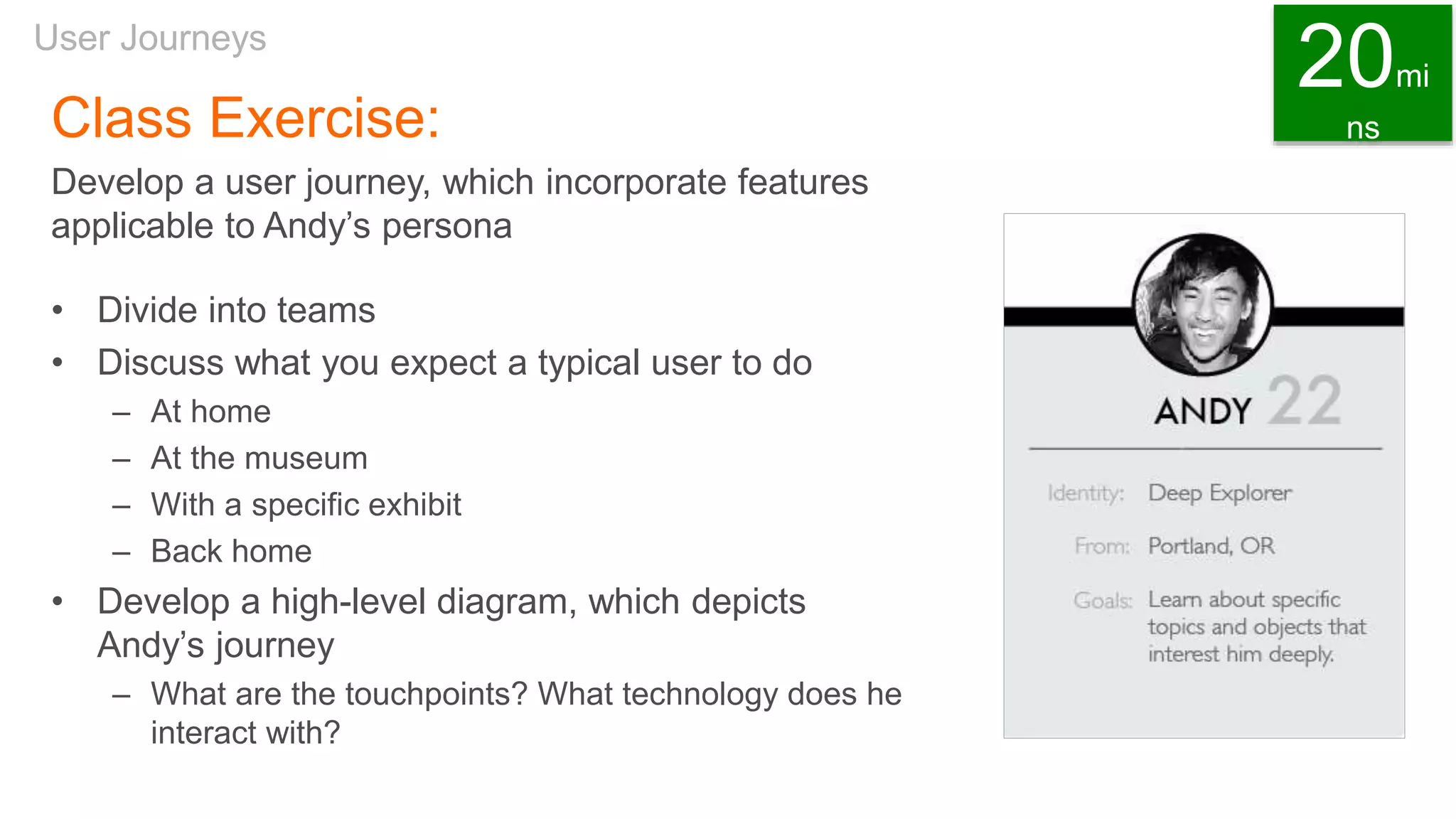 User Journeys

20mi
ns

Class Exercise:

Develop a user journey, which incorporate features applicable to Andy's persona

• Divide into teams
• Discuss what you expect a typical user to do
  – At home
  – At the museum
  – With a specific exhibit
  – Back home
• Develop a high-level diagram, which depicts Andy's journey
  – What are the touchpoints? What technology does he interact with?

ANDY 22

Identity: Deep Explorer
From: Portland, OR
Goals: Learn about specific topics and objects that interest him deeply.